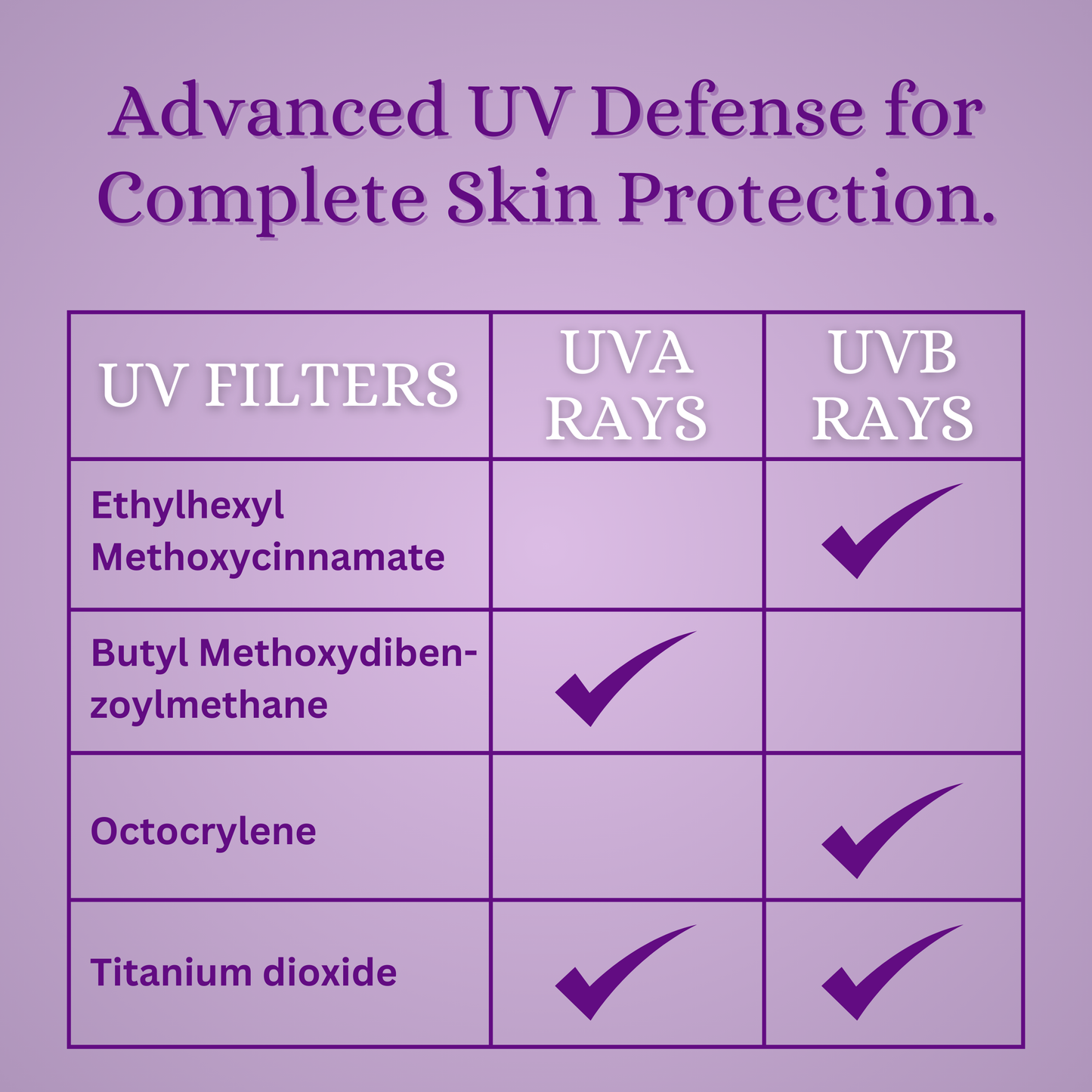 Advanced UV Defense for Complete Skin Protection.

| UV FILTERS | UVA RAYS | UVB RAYS |
|---|---|---|
| Ethylhexyl Methoxycinnamate | | ✓ |
| Butyl Methoxydibenzoylmethane | ✓ | |
| Octocrylene | | ✓ |
| Titanium dioxide | ✓ | ✓ |